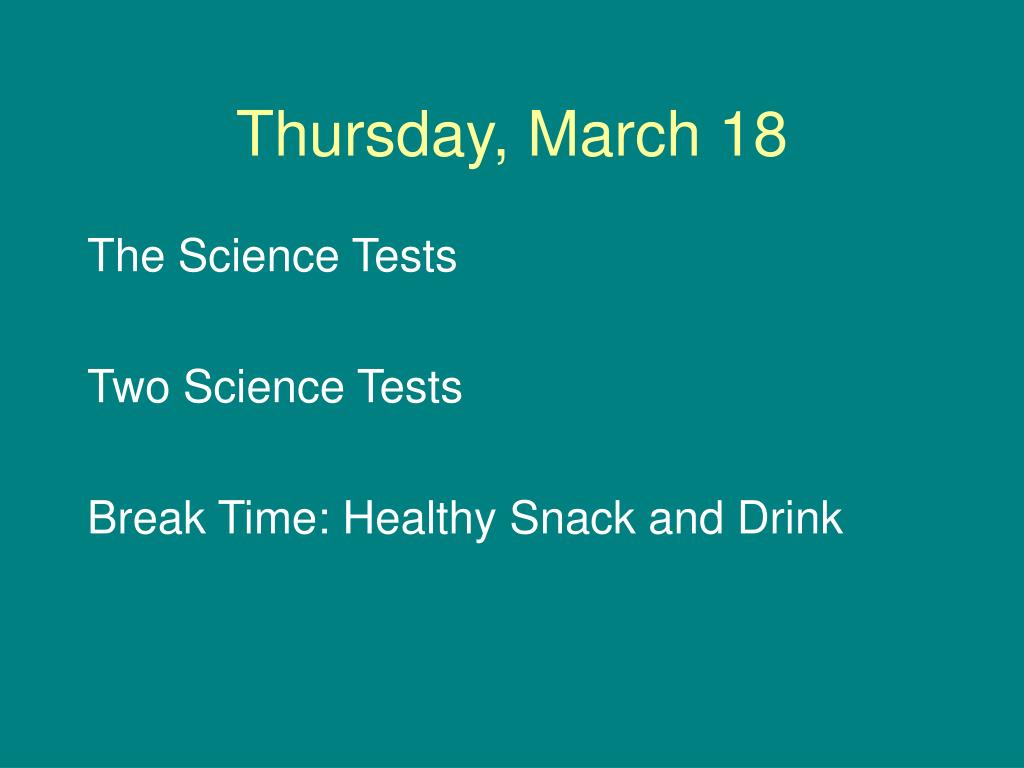 Thursday, March 18

The Science Tests

Two Science Tests

Break Time: Healthy Snack and Drink